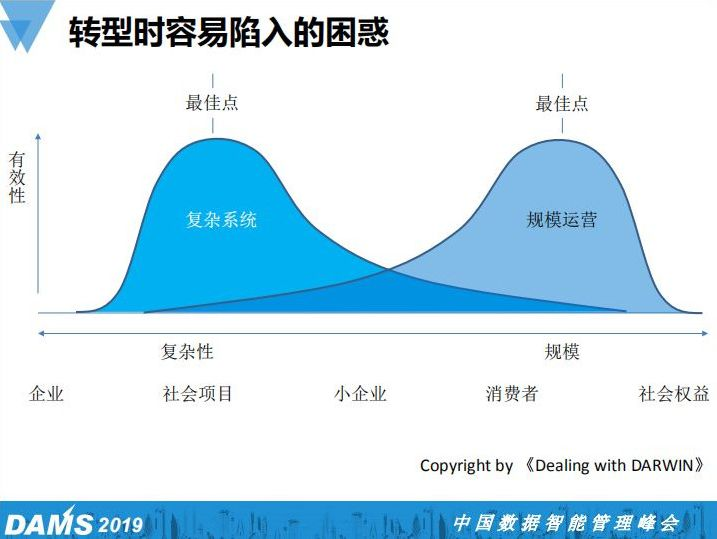 转型时容易陷入的困惑

最佳点

最佳点

有效性

复杂系统

规模运营

复杂性

规模

企业

社会项目

小企业

消费者

社会权益

Copyright by 《Dealing with DARWIN》

DAMS 2019

中国数据智能管理峰会